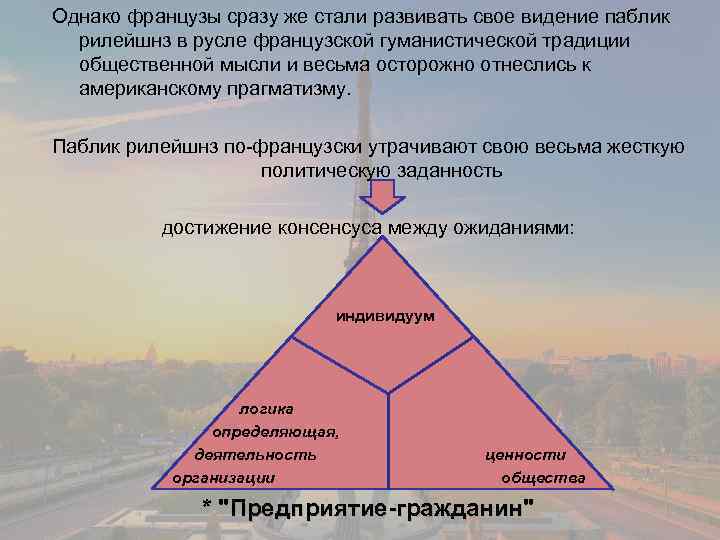 Однако французы сразу же стали развивать свое видение паблик рилейшнз в русле французской гуманистической традиции общественной мысли и весьма осторожно отнеслись к американскому прагматизму.

Паблик рилейшнз по-французски утрачивают свою весьма жесткую политическую заданность

достижение консенсуса между ожиданиями:

индивидуум

логика определяющая, деятельность организации

ценности общества

* "Предприятие-гражданин"